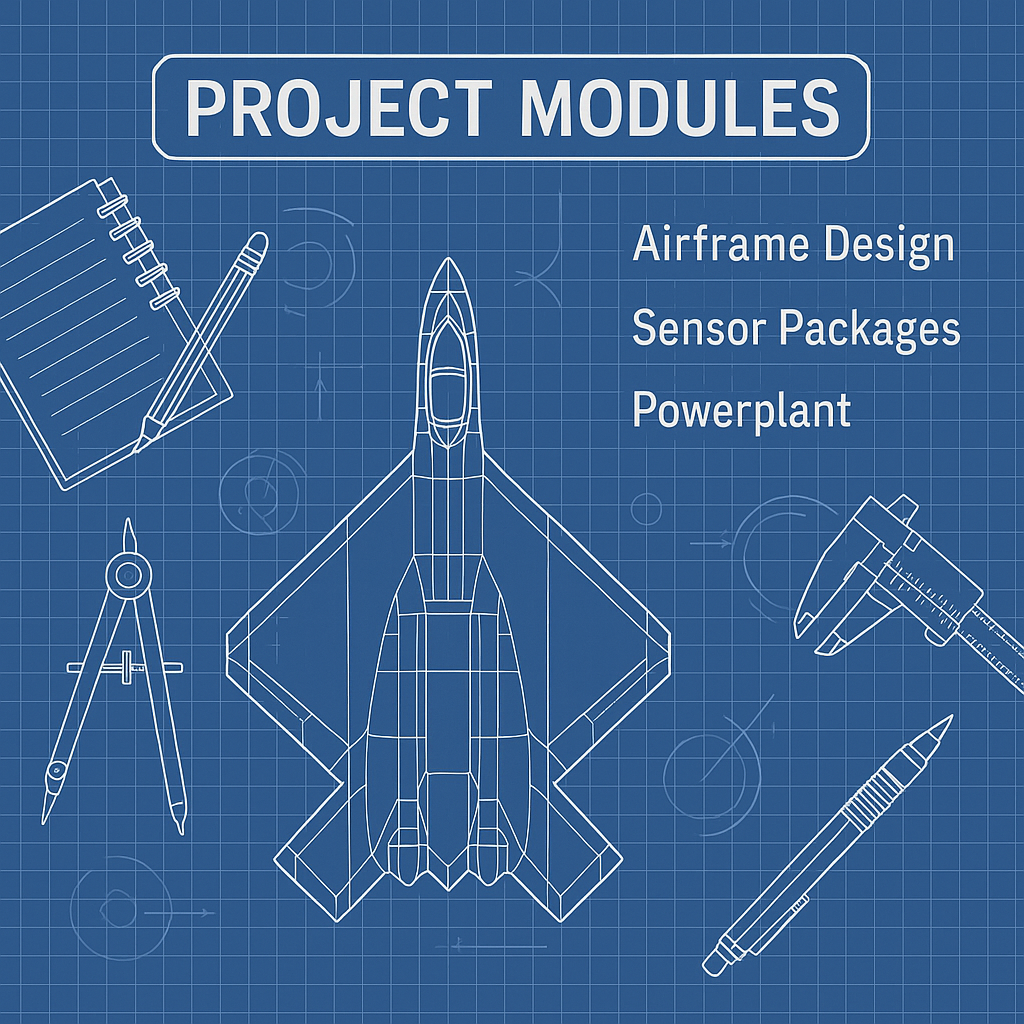 PROJECT MODULES

Airframe Design

Sensor Packages

Powerplant